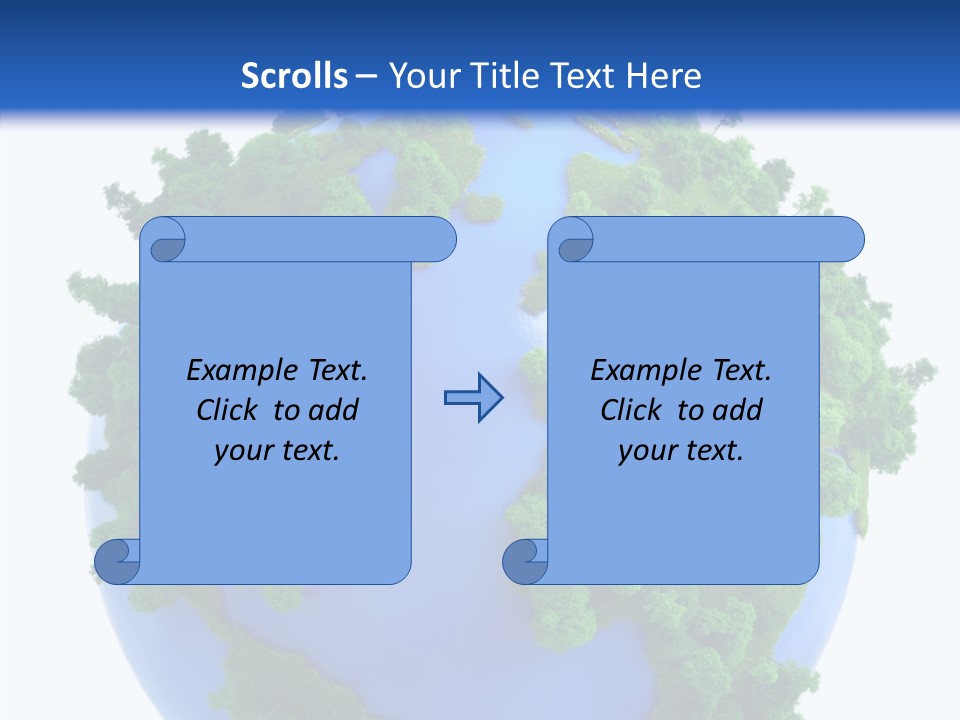 Scrolls – Your Title Text Here

Example Text. Click to add your text.

Example Text. Click to add your text.